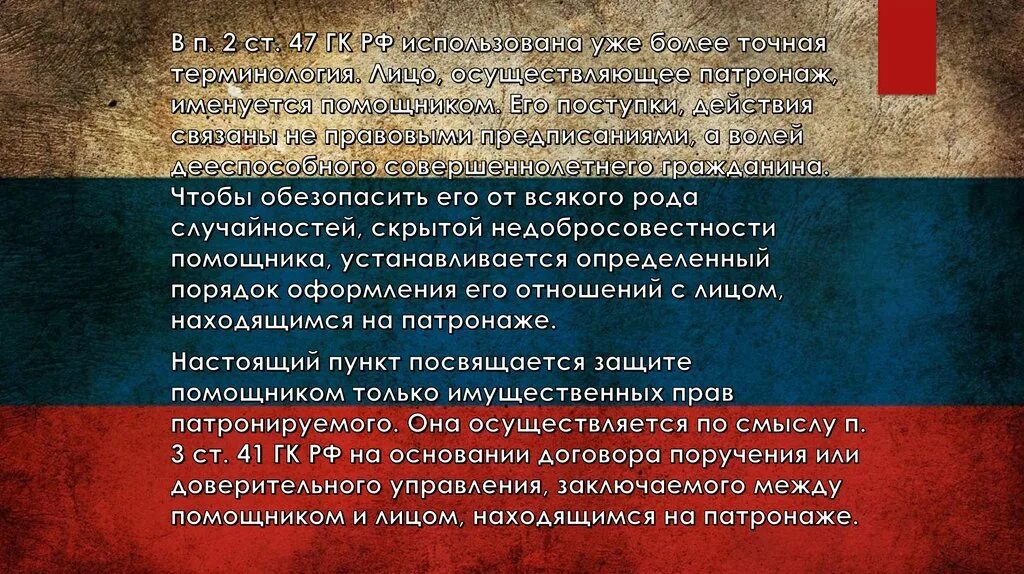 В п. 2 ст. 47 ГК РФ использована уже более точная терминология. Лицо, осуществляющее патронаж, именуется помощником. Его поступки, действия связаны не правовыми предписаниями, а волей дееспособного совершеннолетнего гражданина. Чтобы обезопасить его от всякого рода случайностей, скрытой недобросовестности помощника, устанавливается определенный порядок оформления его отношений с лицом, находящимся на патронаже.

Настоящий пункт посвящается защите помощником только имущественных прав патронируемого. Она осуществляется по смыслу п. 3 ст. 41 ГК РФ на основании договора поручения или доверительного управления, заключаемого между помощником и лицом, находящимся на патронаже.